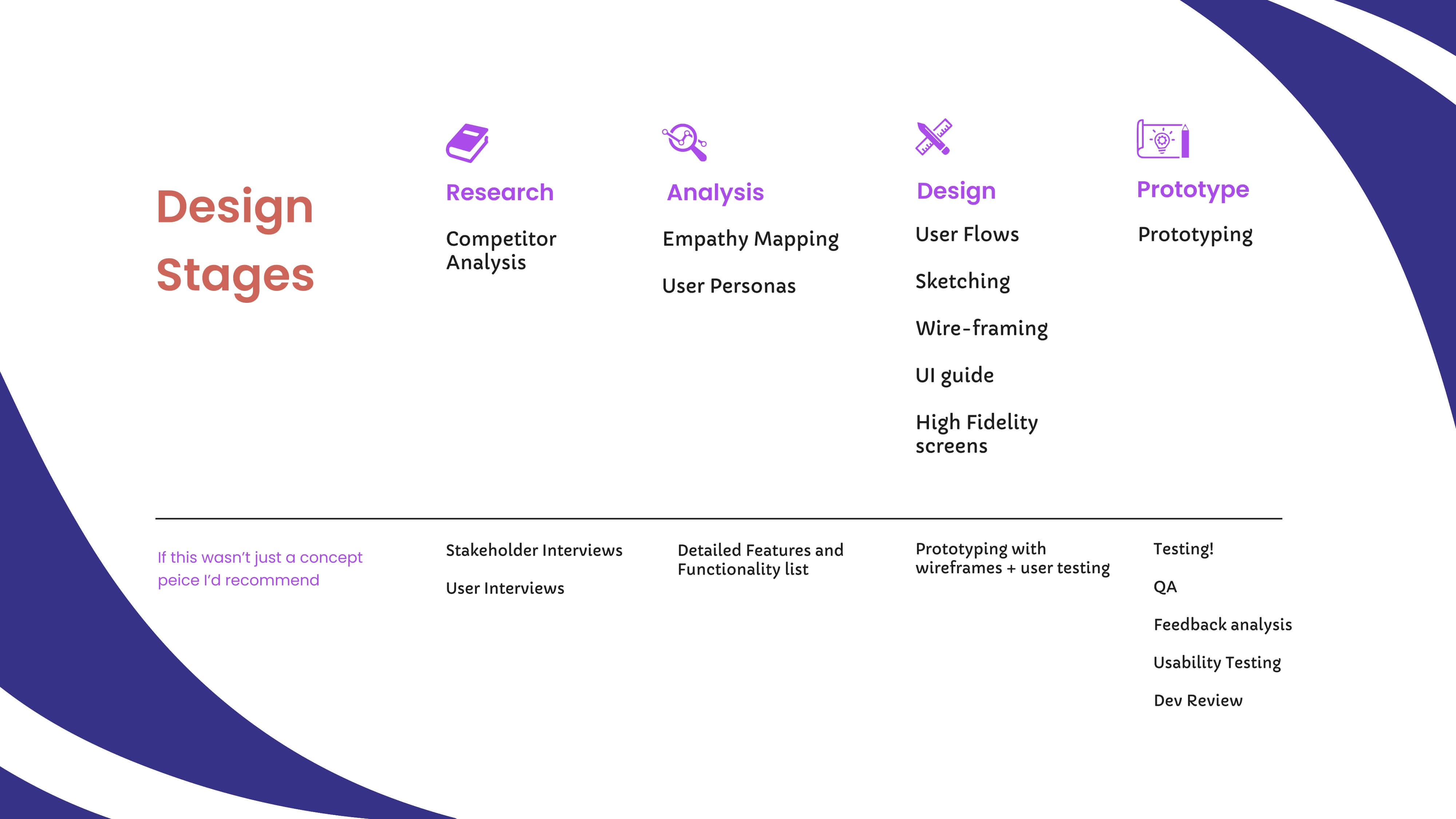 Design Stages

Research

Competitor Analysis

Analysis

Empathy Mapping

User Personas

Design

User Flows

Sketching

Wire-framing

UI guide

High Fidelity screens

Prototype

Prototyping

If this wasn't just a concept peice I'd recommend

Stakeholder Interviews

User Interviews

Detailed Features and Functionality list

Prototyping with wireframes + user testing

Testing!

QA

Feedback analysis

Usability Testing

Dev Review